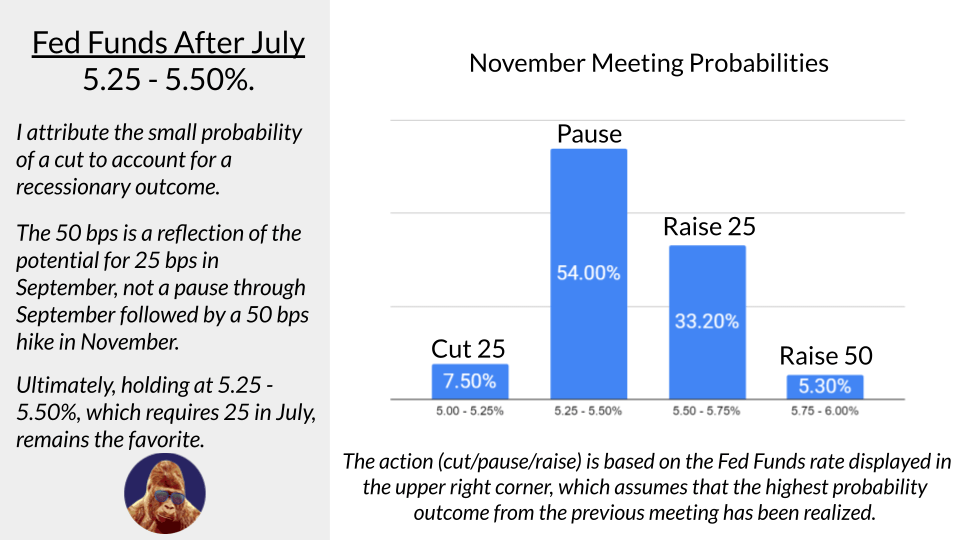 Fed Funds After July
5.25 - 5.50%.

I attribute the small probability of a cut to account for a recessionary outcome.

The 50 bps is a reflection of the potential for 25 bps in September, not a pause through September followed by a 50 bps hike in November.

Ultimately, holding at 5.25 - 5.50%, which requires 25 in July, remains the favorite.

November Meeting Probabilities

Cut 25
7.50%
5.00 - 5.25%

Pause
54.00%
5.25 - 5.50%

Raise 25
33.20%
5.50 - 5.75%

Raise 50
5.30%
5.75 - 6.00%

The action (cut/pause/raise) is based on the Fed Funds rate displayed in the upper right corner, which assumes that the highest probability outcome from the previous meeting has been realized.